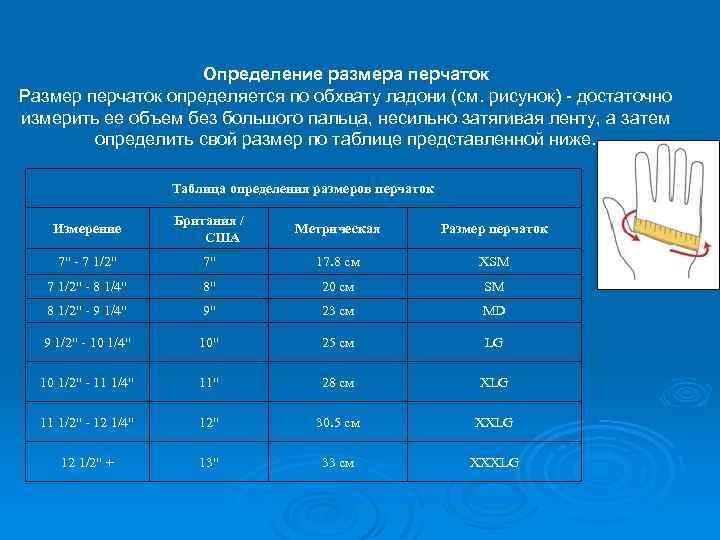 Определение размера перчаток
Размер перчаток определяется по обхвату ладони (см. рисунок) - достаточно измерить ее объем без большого пальца, несильно затягивая ленту, а затем определить свой размер по таблице представленной ниже.

Таблица определения размеров перчаток

| Измерение | Британия / США | Метрическая | Размер перчаток |
|---|---|---|---|
| 7" - 7 1/2" | 7" | 17.8 см | XSM |
| 7 1/2" - 8 1/4" | 8" | 20 см | SM |
| 8 1/2" - 9 1/4" | 9" | 23 см | MD |
| 9 1/2" - 10 1/4" | 10" | 25 см | LG |
| 10 1/2" - 11 1/4" | 11" | 28 см | XLG |
| 11 1/2" - 12 1/4" | 12" | 30.5 см | XXLG |
| 12 1/2" + | 13" | 33 см | XXXLG |